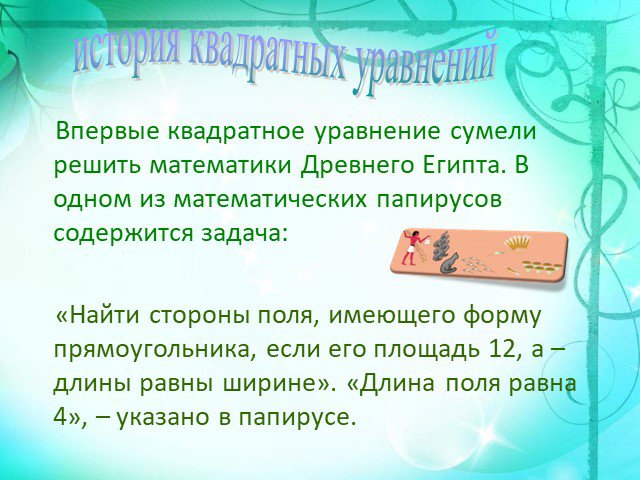 история квадратных уравнений

Впервые квадратное уравнение сумели решить математики Древнего Египта. В одном из математических папирусов содержится задача:

«Найти стороны поля, имеющего форму прямоугольника, если его площадь 12, а – длины равны ширине». «Длина поля равна 4», – указано в папирусе.